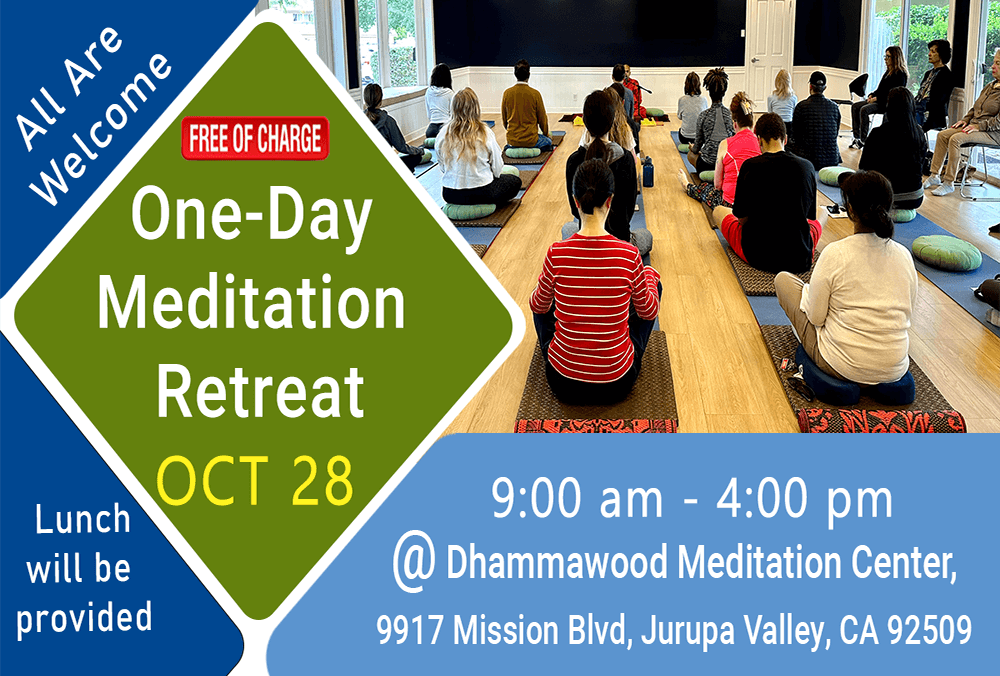 All Are Welcome

FREE OF CHARGE

One-Day Meditation Retreat

OCT 28

Lunch will be provided

9:00 am - 4:00 pm

@ Dhammawood Meditation Center,

9917 Mission Blvd, Jurupa Valley, CA 92509